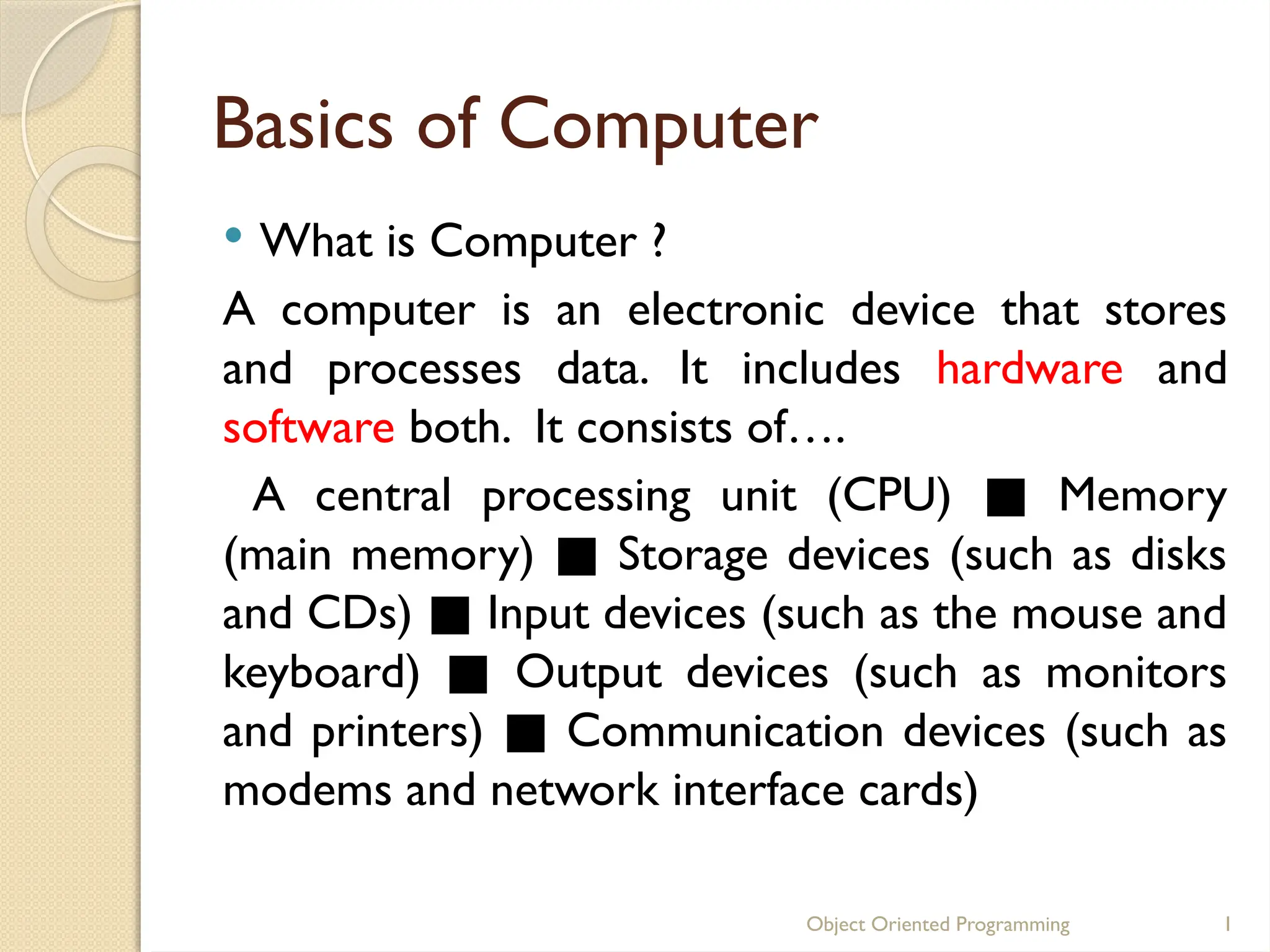 Basics of Computer

• What is Computer ?

A computer is an electronic device that stores and processes data. It includes hardware and software both. It consists of….

A central processing unit (CPU) ■ Memory (main memory) ■ Storage devices (such as disks and CDs) ■ Input devices (such as the mouse and keyboard) ■ Output devices (such as monitors and printers) ■ Communication devices (such as modems and network interface cards)

Object Oriented Programming

1